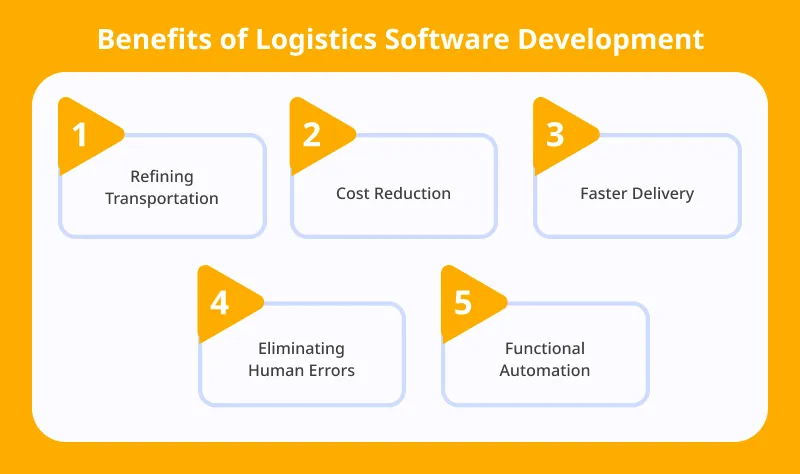 Benefits of Logistics Software Development

1
Refining Transportation

2
Cost Reduction

3
Faster Delivery

4
Eliminating Human Errors

5
Functional Automation